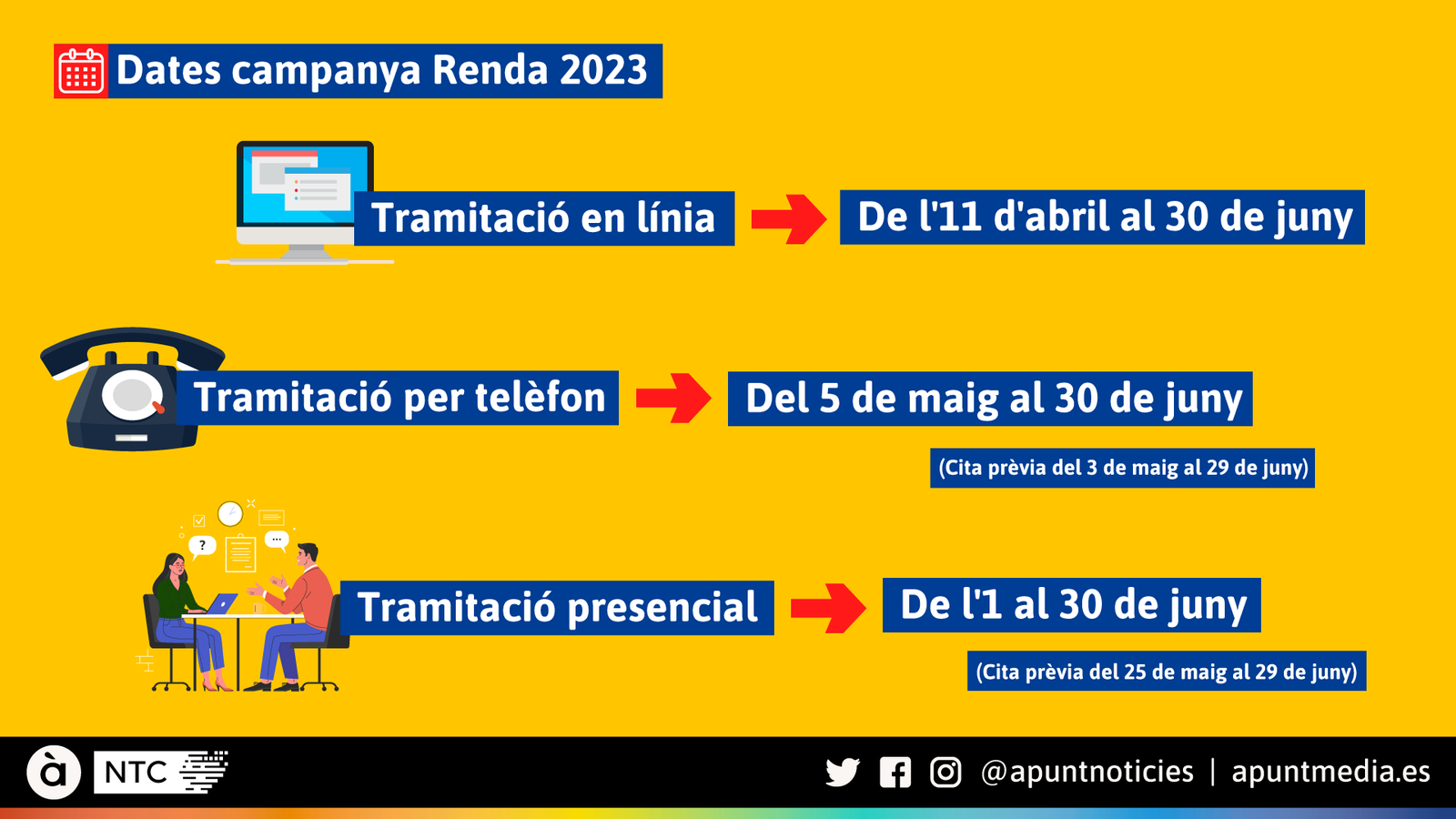 Dates campanya Renda 2023

Tramitació en línia
De l'11 d'abril al 30 de juny

Tramitació per telèfon
Del 5 de maig al 30 de juny
(Cita prèvia del 3 de maig al 29 de juny)

?
...
Tramitació presencial
De l'1 al 30 de juny
(Cita prèvia del 25 de maig al 29 de juny)

à NTC
@apuntnoticies | apuntmedia.es